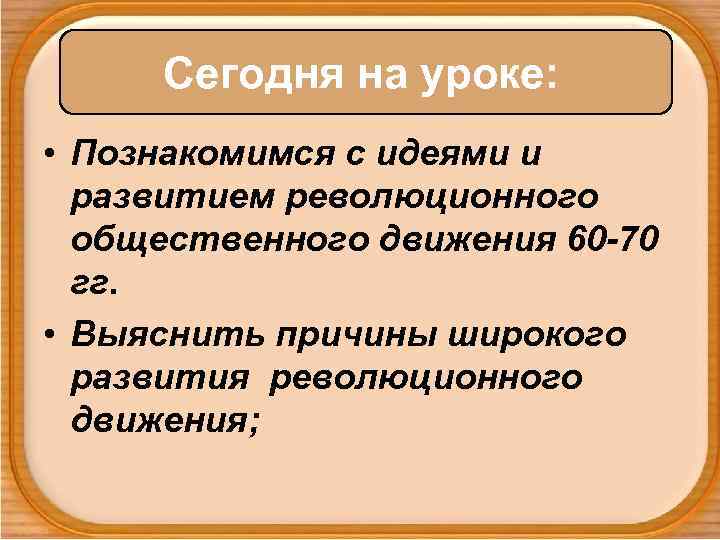 Сегодня на уроке:

• Познакомимся с идеями и развитием революционного общественного движения 60-70 гг.

• Выяснить причины широкого развития революционного движения;